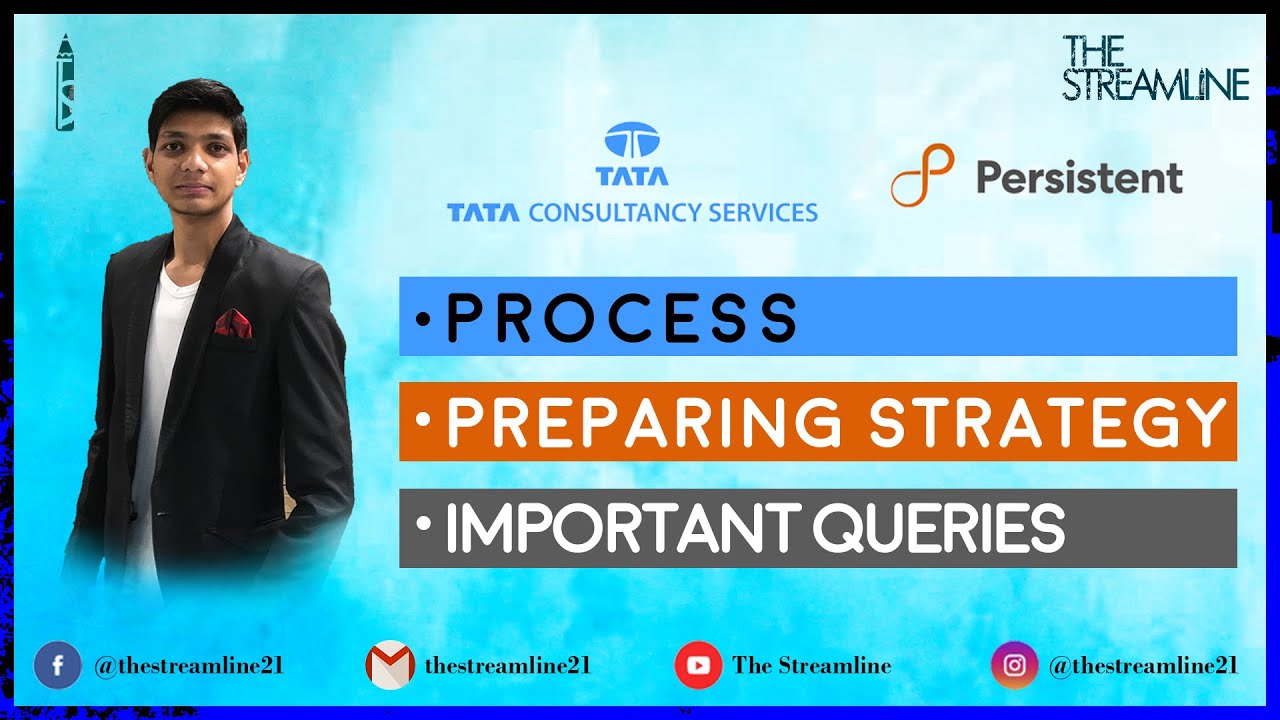 THE STREAMLINE

TATA
TATA CONSULTANCY SERVICES

Persistent

• PROCESS
• PREPARING STRATEGY
• IMPORTANT QUERIES

@thestreamline21 thestreamline21 The Streamline @thestreamline21